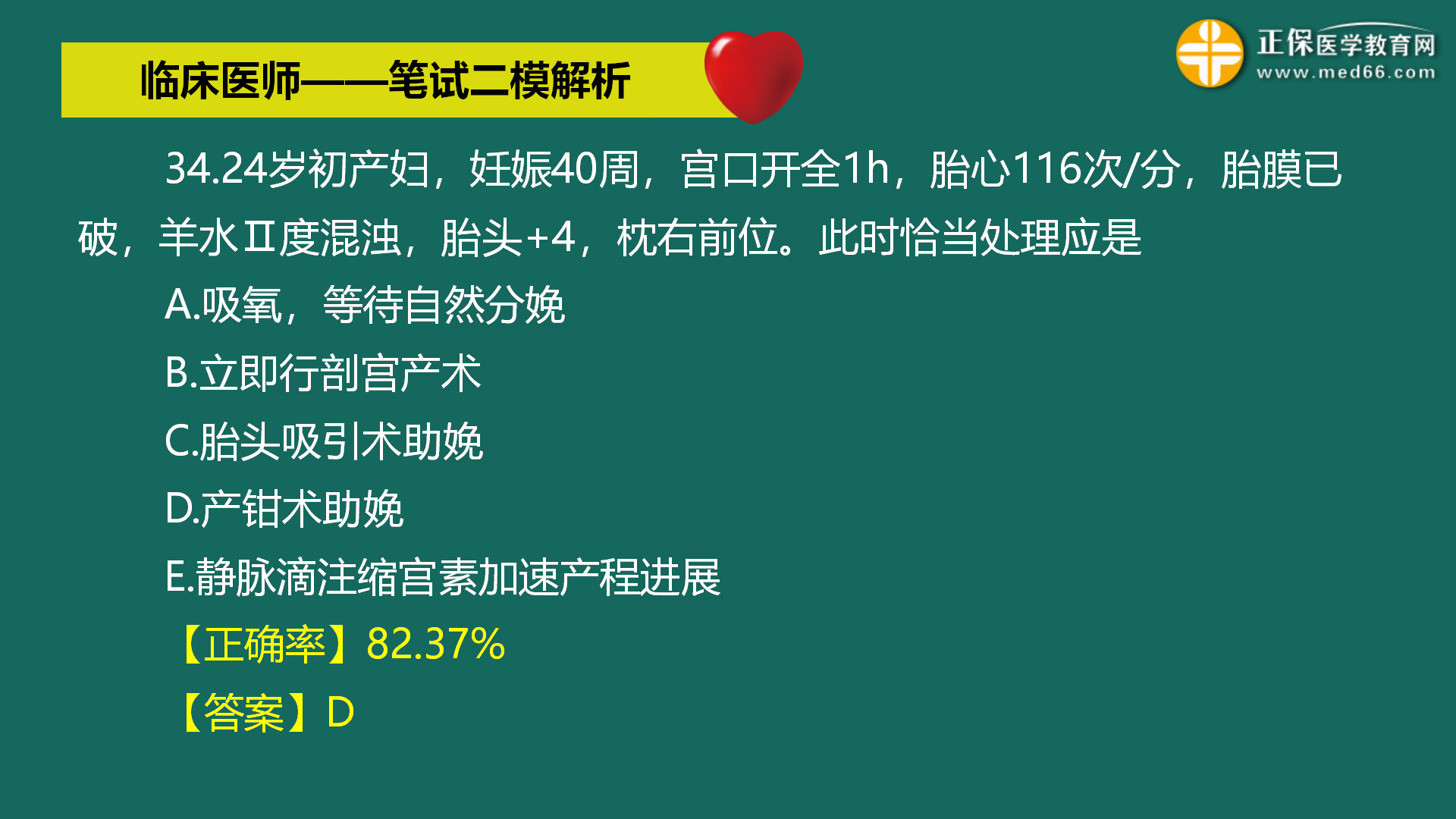 临床医师——笔试二模解析

正保医学教育网
www.med66.com

34.24岁初产妇，妊娠40周，宫口开全1h，胎心116次/分，胎膜已破，羊水Ⅱ度混浊，胎头+4，枕右前位。此时恰当处理应是

A.吸氧，等待自然分娩

B.立即行剖宫产术

C.胎头吸引术助娩

D.产钳术助娩

E.静脉滴注缩宫素加速产程进展

【正确率】82.37%

【答案】D